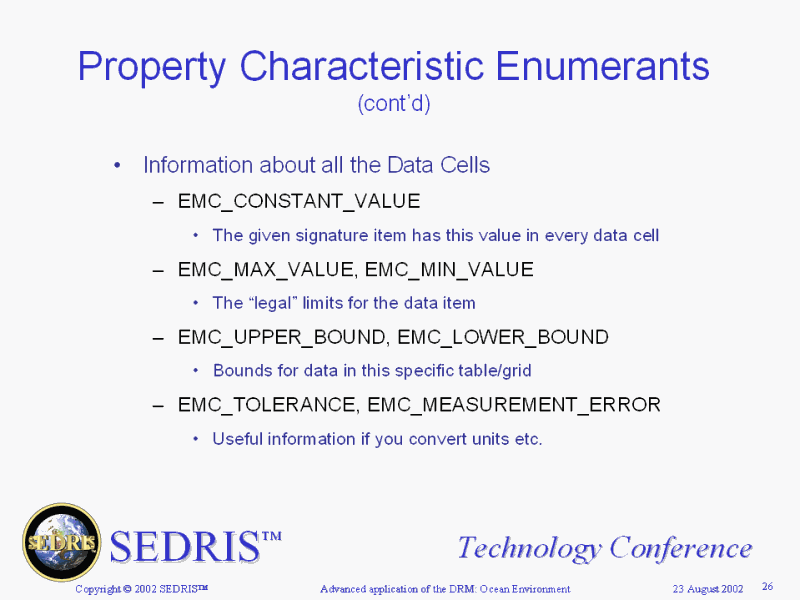 Property Characteristic Enumerants
(cont'd)

• Information about all the Data Cells
– EMC_CONSTANT_VALUE
• The given signature item has this value in every data cell
– EMC_MAX_VALUE, EMC_MIN_VALUE
• The "legal" limits for the data item
– EMC_UPPER_BOUND, EMC_LOWER_BOUND
• Bounds for data in this specific table/grid
– EMC_TOLERANCE, EMC_MEASUREMENT_ERROR
• Useful information if you convert units etc.

SEDRIS

SEDRIS™

Technology Conference

Copyright © 2002 SEDRIS™

Advanced application of the DRM: Ocean Environment

23 August 2002

26